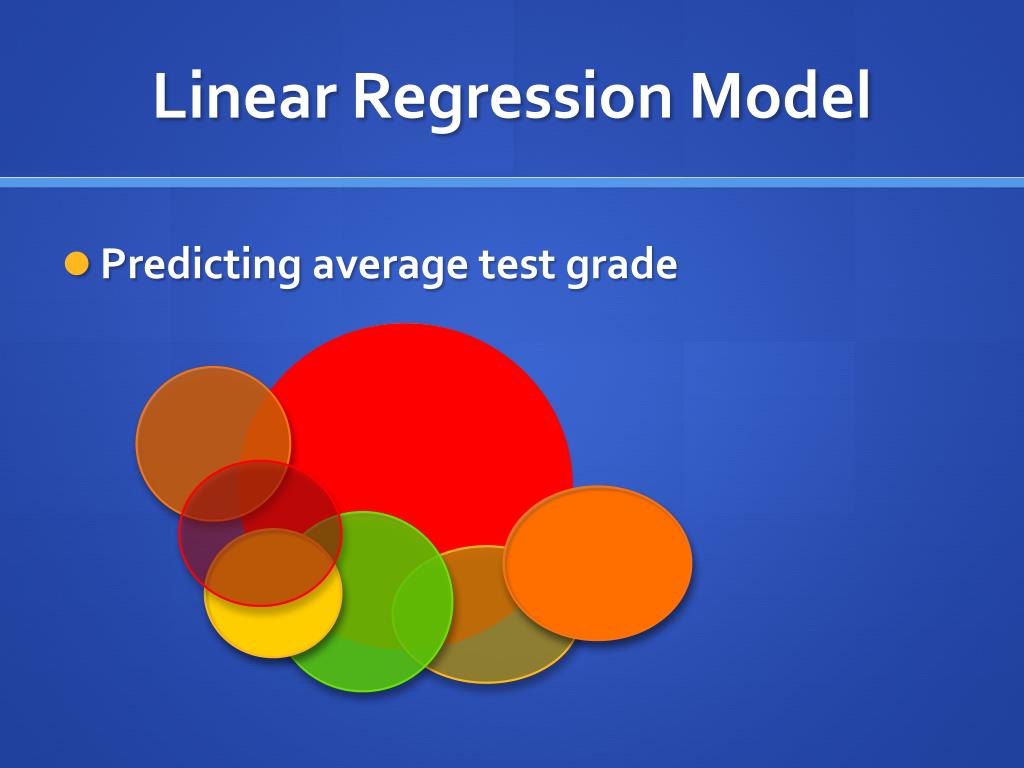 Linear Regression Model

Predicting average test grade